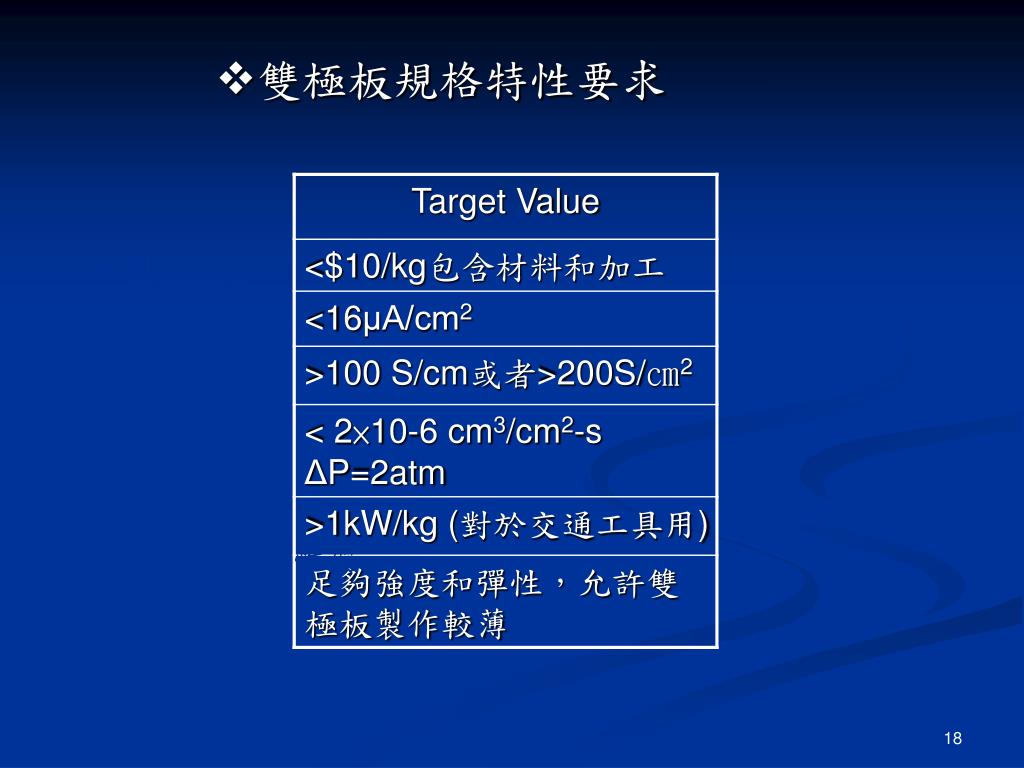 ❖雙極板規格特性要求

| Target Value |
|---|
| <\$10/kg包含材料和加工 |
| <16μA/cm$^2$ |
| >100 S/cm或者>200S/㎝$^2$ |
| < 2×10-6 cm$^3$/cm$^2$-s ΔP=2atm |
| >1kW/kg (對於交通工具用) |
| 足夠強度和彈性，允許雙極板製作較薄 |

18